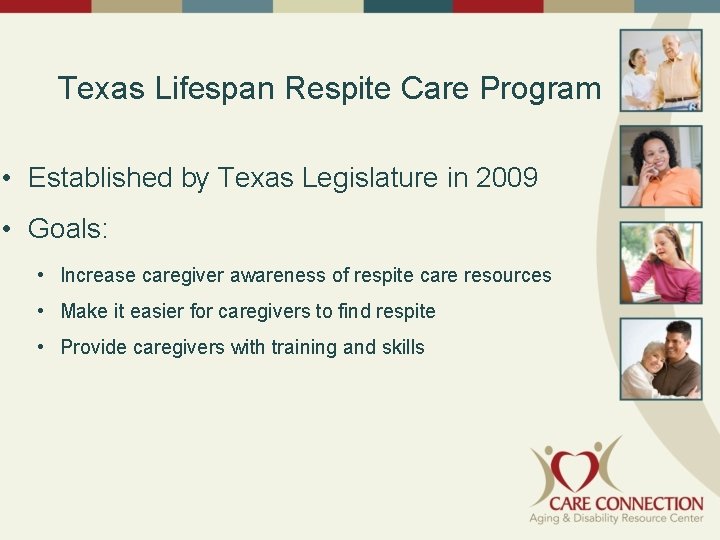 Texas Lifespan Respite Care Program

• Established by Texas Legislature in 2009

• Goals:

• Increase caregiver awareness of respite care resources

• Make it easier for caregivers to find respite

• Provide caregivers with training and skills

CARE CONNECTION
Aging & Disability Resource Center